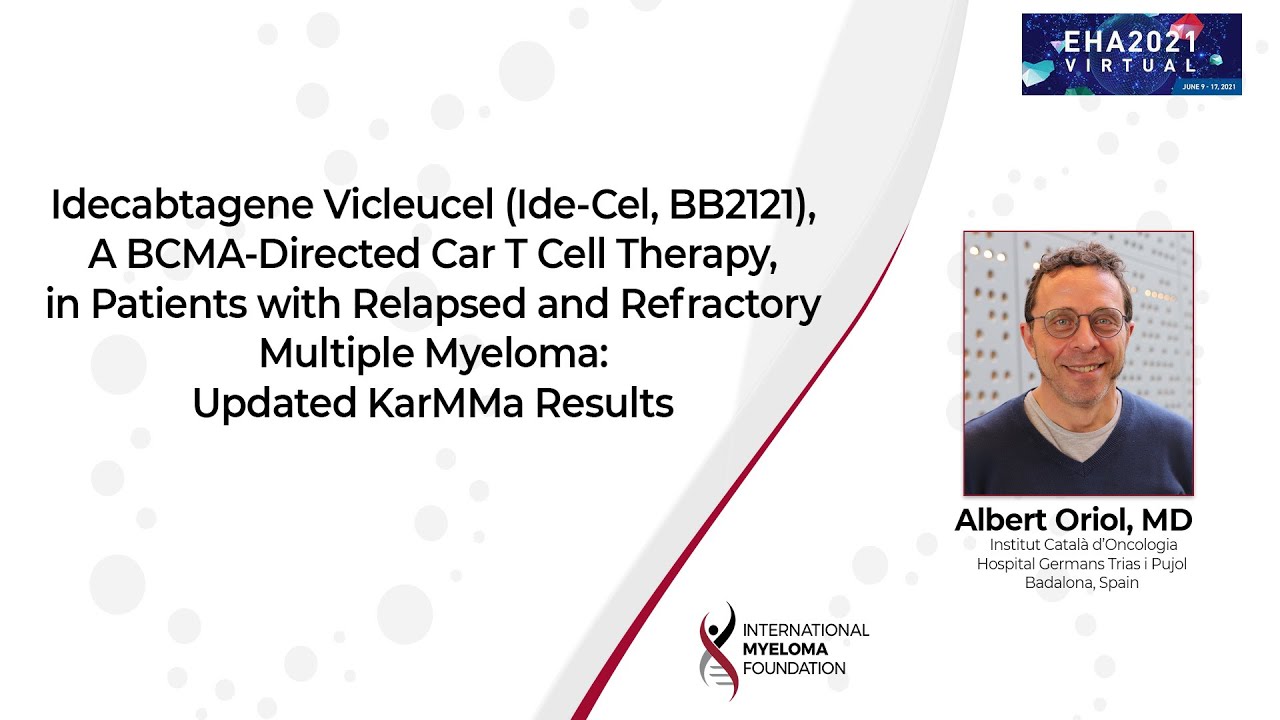 EHA2021
VIRTUAL
JUNE 9 - 17, 2021

Idecabtagene Vicleucel (Ide-Cel, BB2121), A BCMA-Directed Car T Cell Therapy, in Patients with Relapsed and Refractory Multiple Myeloma: Updated KarMMa Results

Albert Oriol, MD
Institut Català d'Oncologia
Hospital Germans Trias i Pujol
Badalona, Spain

INTERNATIONAL
MYELOMA
FOUNDATION